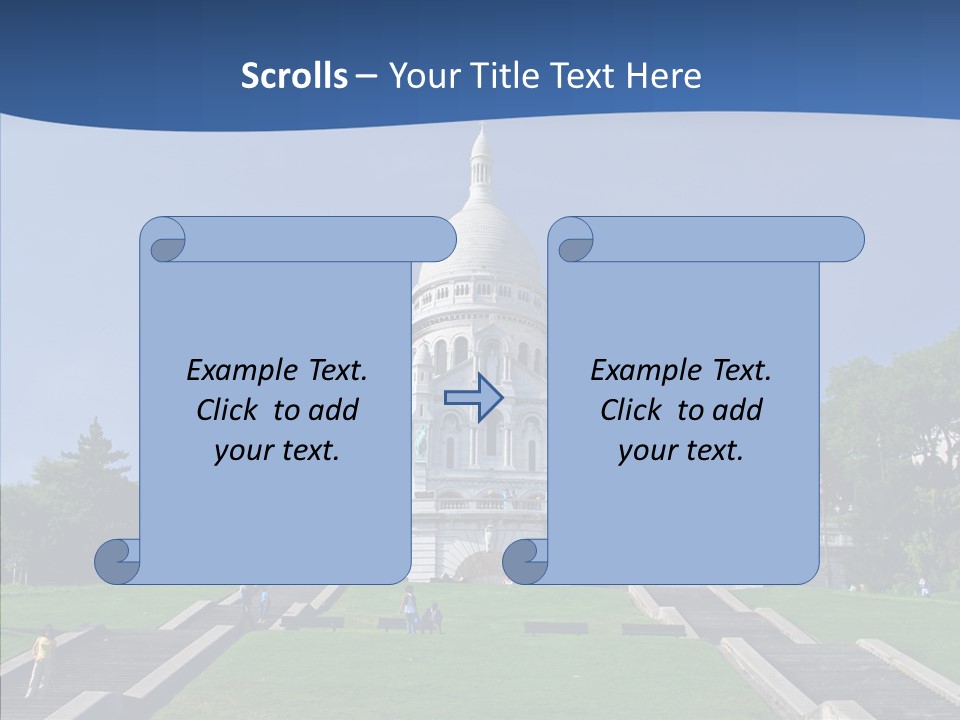 Scrolls – Your Title Text Here

Example Text. Click to add your text.

Example Text. Click to add your text.